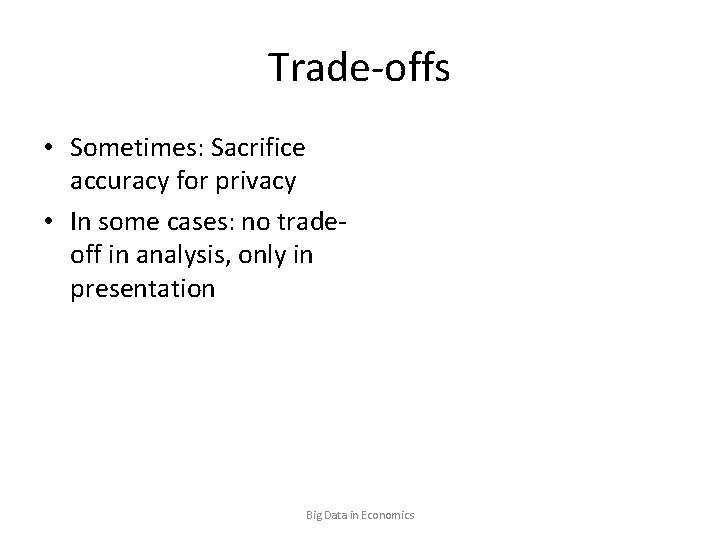 Trade-offs

• Sometimes: Sacrifice accuracy for privacy

• In some cases: no trade-off in analysis, only in presentation

Big Data in Economics